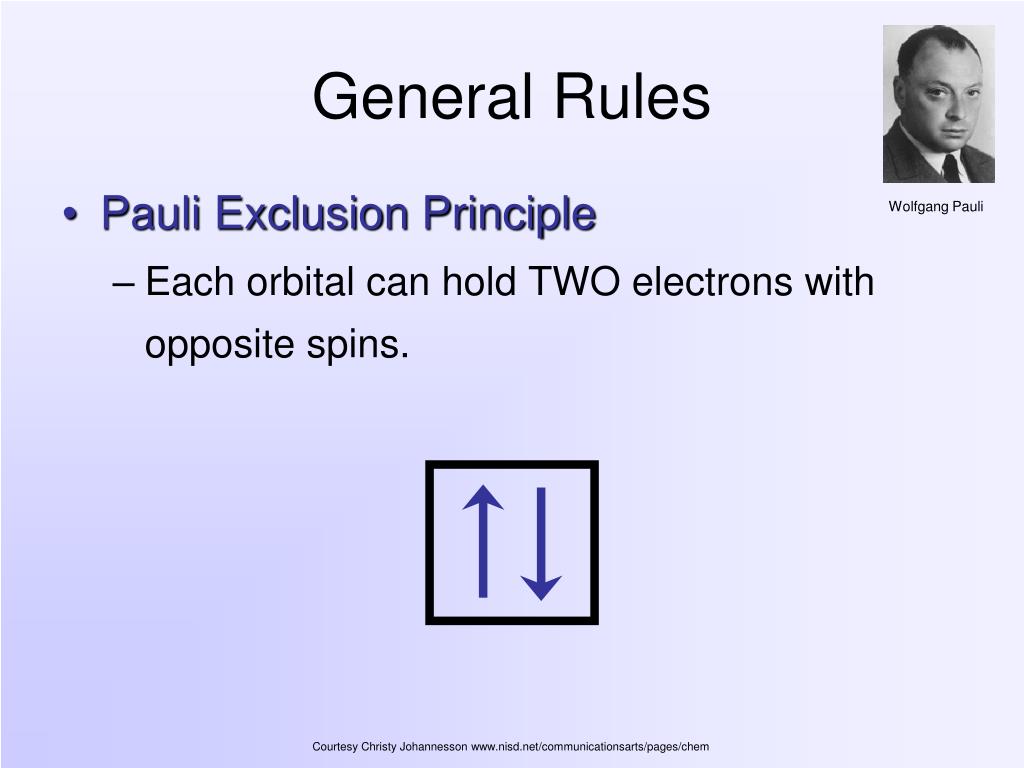 General Rules

Wolfgang Pauli

• Pauli Exclusion Principle

– Each orbital can hold TWO electrons with opposite spins.

Courtesy Christy Johannesson www.nisd.net/communicationsarts/pages/chem